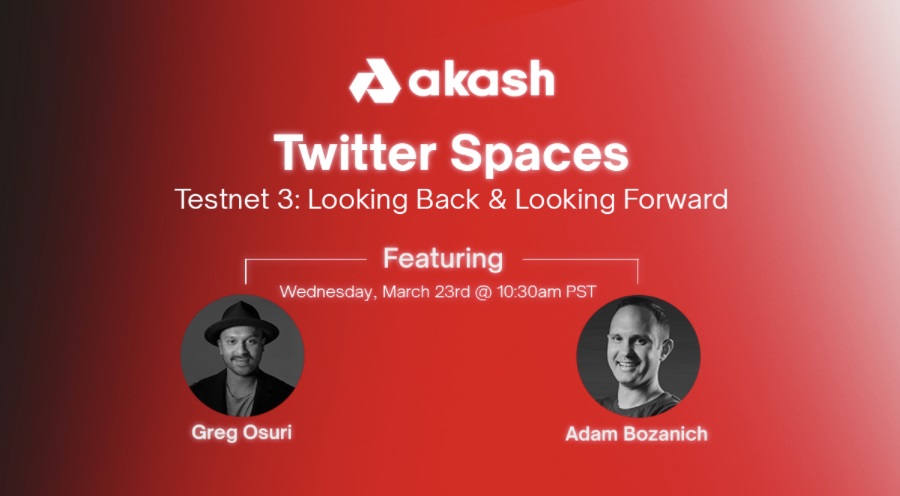 akash

Twitter Spaces

Testnet 3: Looking Back & Looking Forward

Featuring

Wednesday, March 23rd @ 10:30am PST

Greg Osuri

Adam Bozanich